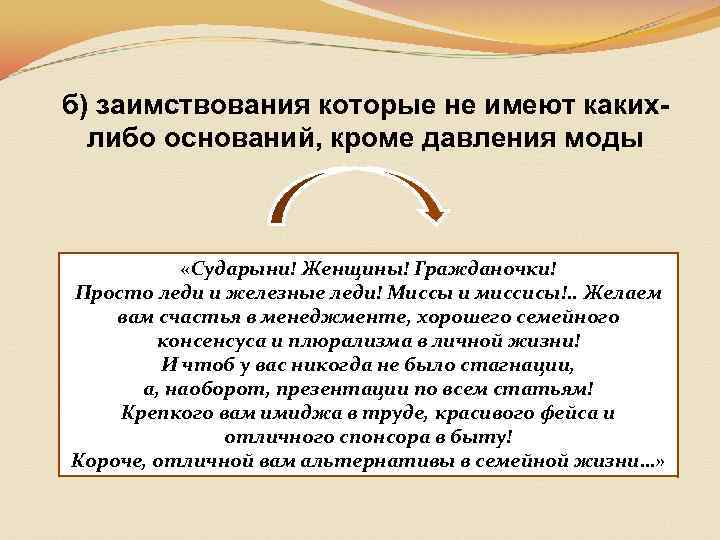 б) заимствования которые не имеют каких-либо оснований, кроме давления моды

«Сударыни! Женщины! Гражданочки!
Просто леди и железные леди! Миссы и миссисы!.. Желаем вам счастья в менеджменте, хорошего семейного консенсуса и плюрализма в личной жизни!
И чтоб у вас никогда не было стагнации,
а, наоборот, презентации по всем статьям!
Крепкого вам имиджа в труде, красивого фейса и отличного спонсора в быту!
Короче, отличной вам альтернативы в семейной жизни...»